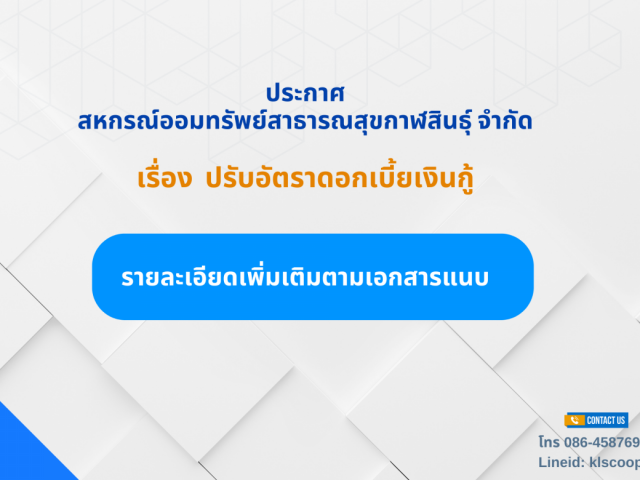 ประกาศ
สหกรณ์ออมทรัพย์สาธารณสุขกาฬสินธุ์ จำกัด

เรื่อง ปรับอัตราดอกเบี้ยเงินกู้

รายละเอียดเพิ่มเติมตามเอกสารแนบ

CONTACT US
โทร 086-458769
Lineid: klscoop